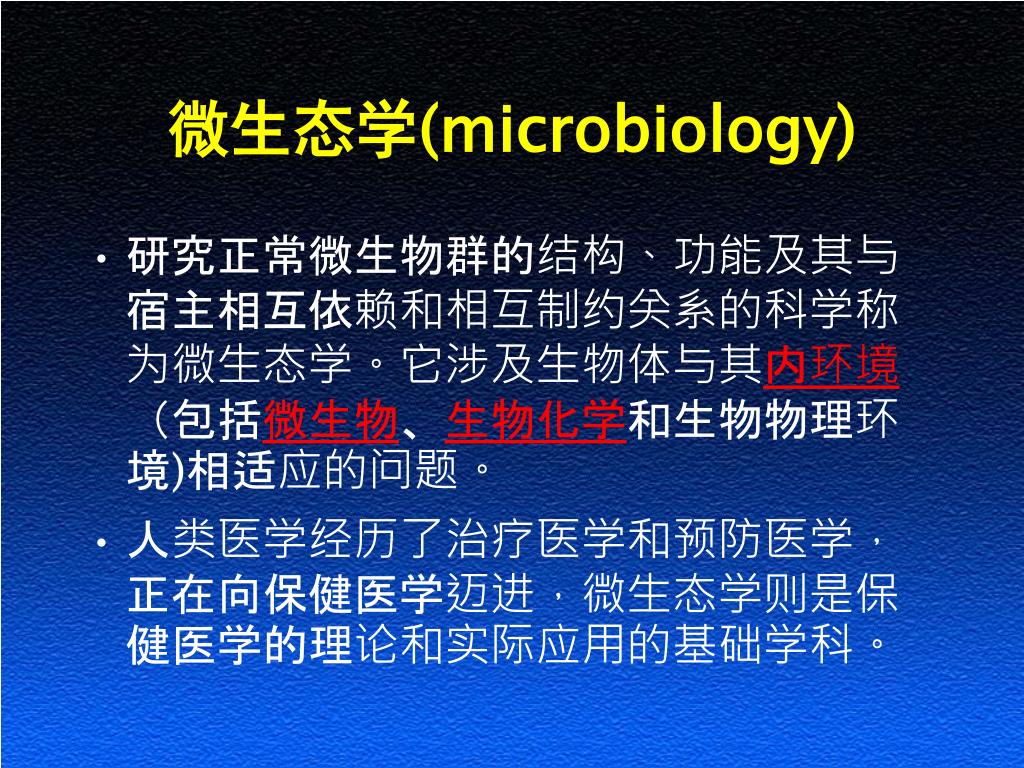 微生态学(microbiology)

• 研究正常微生物群的结构、功能及其与宿主相互依赖和相互制约关系的科学称为微生态学。它涉及生物体与其内环境（包括微生物、生物化学和生物物理环境)相适应的问题。

• 人类医学经历了治疗医学和预防医学，正在向保健医学迈进，微生态学则是保健医学的理论和实际应用的基础学科。